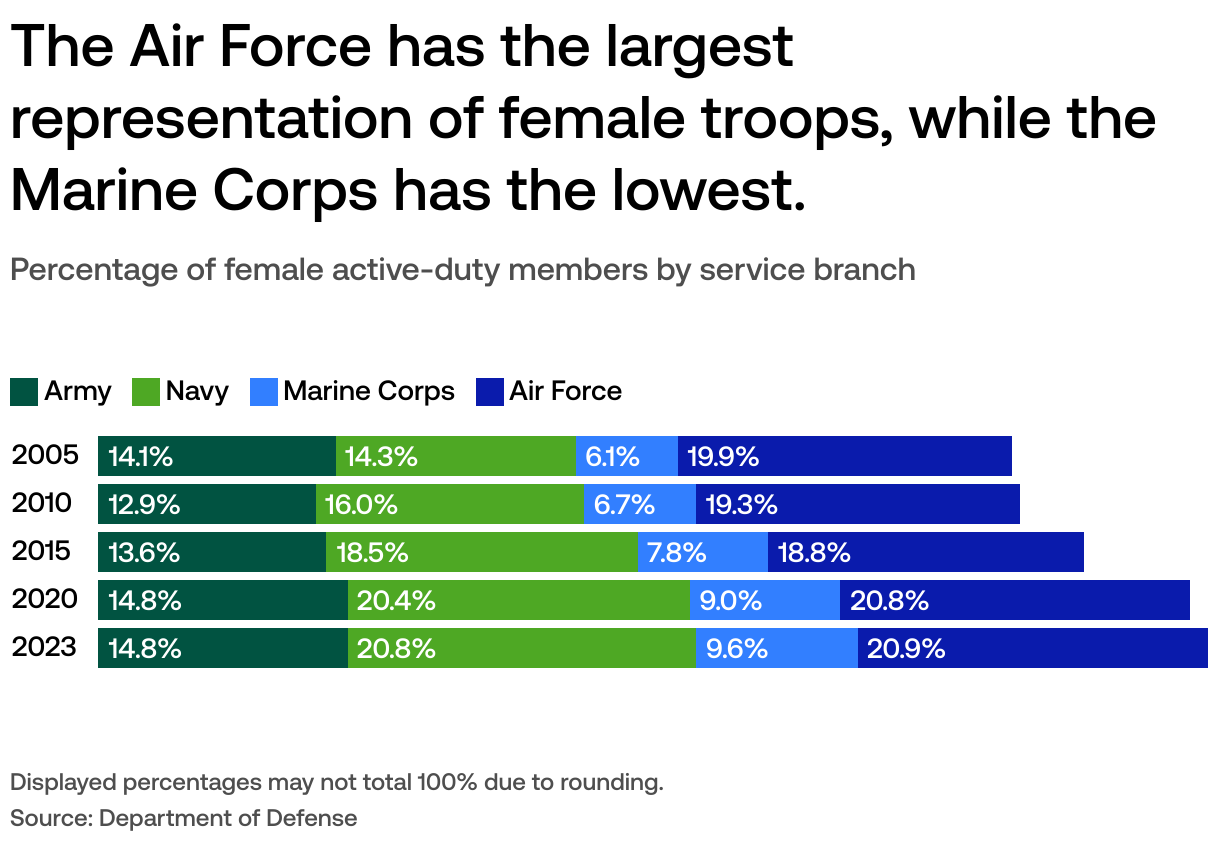 The Air Force has the largest representation of female troops, while the Marine Corps has the lowest.

Percentage of female active-duty members by service branch

Army Navy Marine Corps Air Force

| | Army | Navy | Marine Corps | Air Force |
|---|---|---|---|---|
| 2005 | 14.1% | 14.3% | 6.1% | 19.9% |
| 2010 | 12.9% | 16.0% | 6.7% | 19.3% |
| 2015 | 13.6% | 18.5% | 7.8% | 18.8% |
| 2020 | 14.8% | 20.4% | 9.0% | 20.8% |
| 2023 | 14.8% | 20.8% | 9.6% | 20.9% |

Displayed percentages may not total 100% due to rounding.

Source: Department of Defense